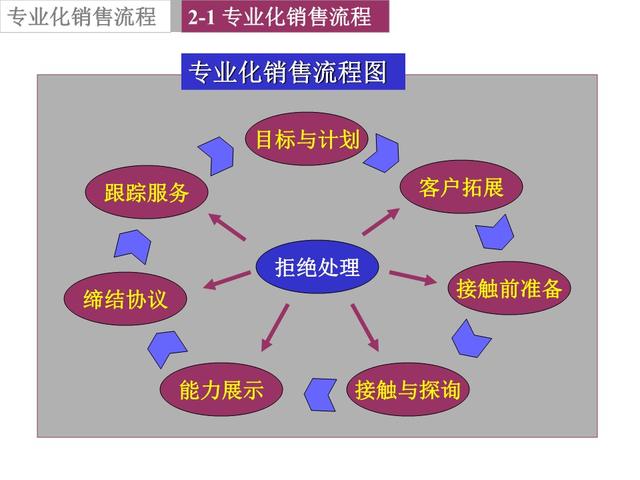 专业化销售流程

2-1 专业化销售流程

专业化销售流程图

目标与计划

客户拓展

接触前准备

接触与探询

能力展示

缔结协议

跟踪服务

拒绝处理